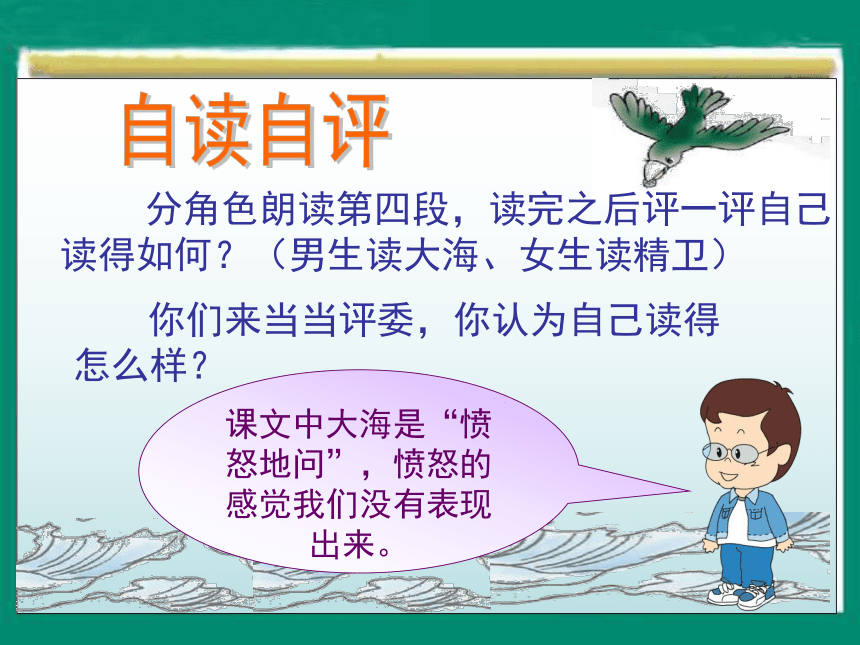 自读自评

分角色朗读第四段，读完之后评一评自己读得如何？（男生读大海、女生读精卫）

你们来当当评委，你认为自己读得怎么样？

课文中大海是“愤怒地问”，愤怒的感觉我们没有表现出来。